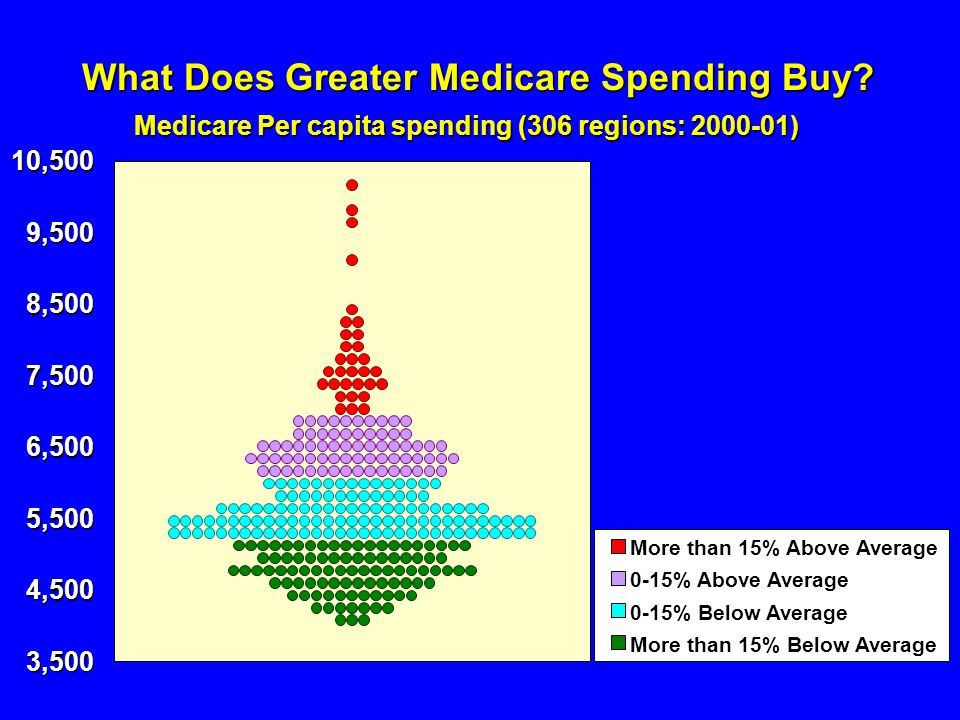 What Does Greater Medicare Spending Buy?

Medicare Per capita spending (306 regions: 2000-01)

10,500
9,500
8,500
7,500
6,500
5,500
4,500
3,500

More than 15% Above Average
0-15% Above Average
0-15% Below Average
More than 15% Below Average